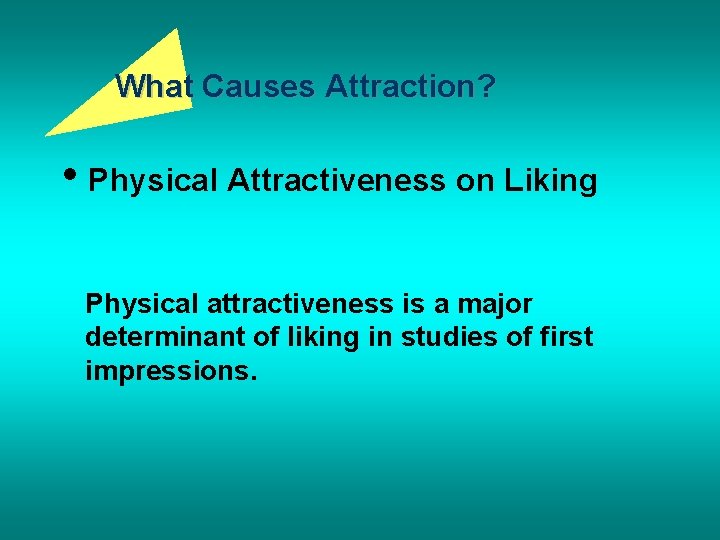 What Causes Attraction?

• Physical Attractiveness on Liking

Physical attractiveness is a major determinant of liking in studies of first impressions.